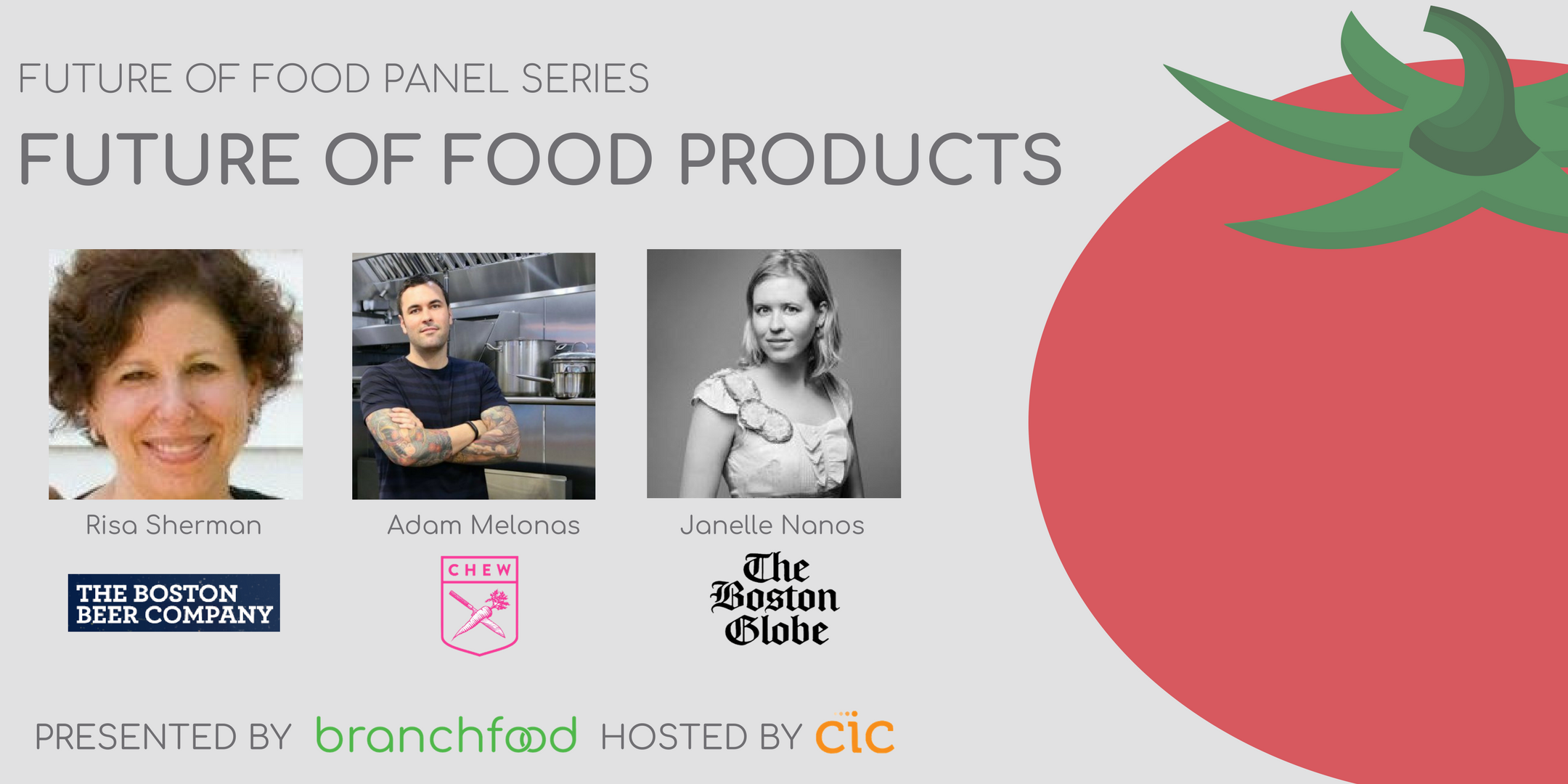 FUTURE OF FOOD PANEL SERIES

FUTURE OF FOOD PRODUCTS

Risa Sherman

THE BOSTON BEER COMPANY

Adam Melonas

CHEW

Janelle Nanos

The Boston Globe

PRESENTED BY branchfood HOSTED BY cic